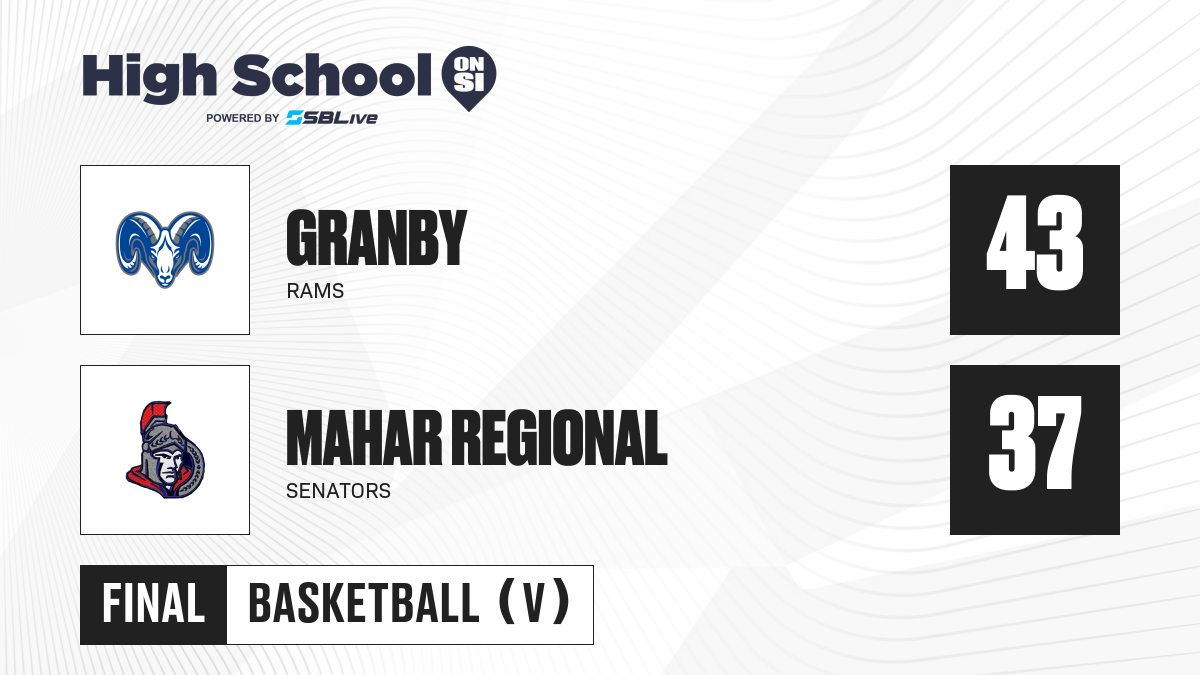 High School ON SI
POWERED BY SBLive

GRANBY
RAMS

43

MAHAR REGIONAL
SENATORS

37

FINAL BASKETBALL (V)